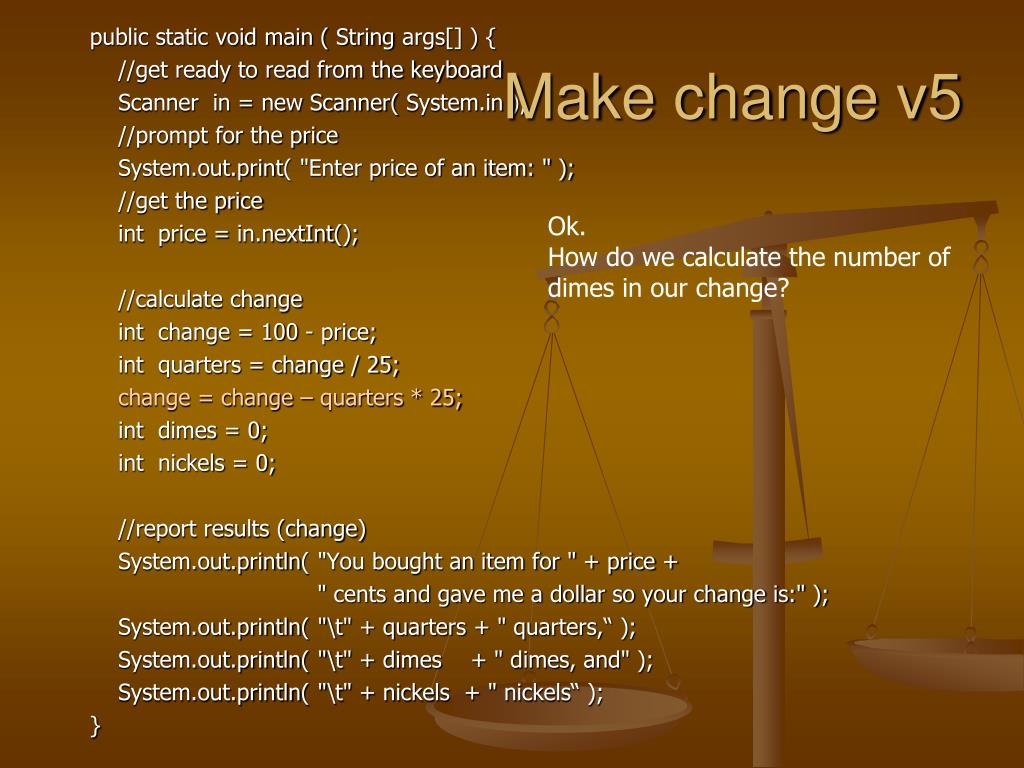 Make change v5

public static void main ( String args[] ) {
//get ready to read from the keyboard
Scanner in = new Scanner( System.in );
//prompt for the price
System.out.print( "Enter price of an item: " );
//get the price
int price = in.nextInt();

//calculate change
int change = 100 - price;
int quarters = change / 25;
change = change – quarters * 25;
int dimes = 0;
int nickels = 0;

//report results (change)
System.out.println( "You bought an item for " + price +
" cents and gave me a dollar so your change is:" );
System.out.println( "\t" + quarters + " quarters,“ );
System.out.println( "\t" + dimes + " dimes, and" );
System.out.println( "\t" + nickels + " nickels“ );
}

Ok.
How do we calculate the number of dimes in our change?